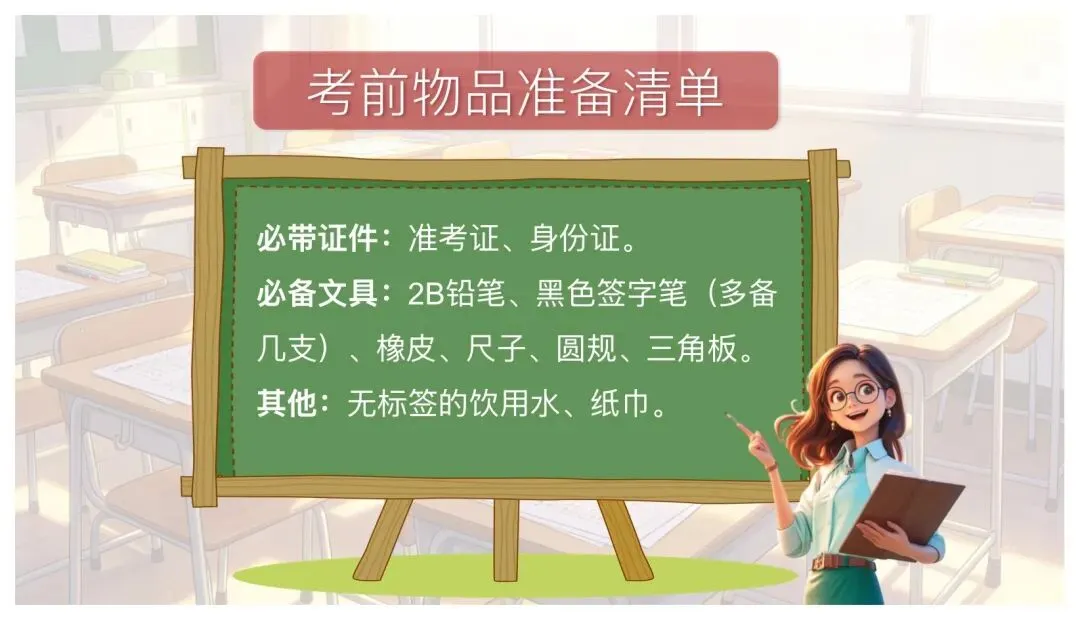 考前物品准备清单

必带证件：准考证、身份证。
必备文具：2B铅笔、黑色签字笔（多备几支）、橡皮、尺子、圆规、三角板。
其他：无标签的饮用水、纸巾。